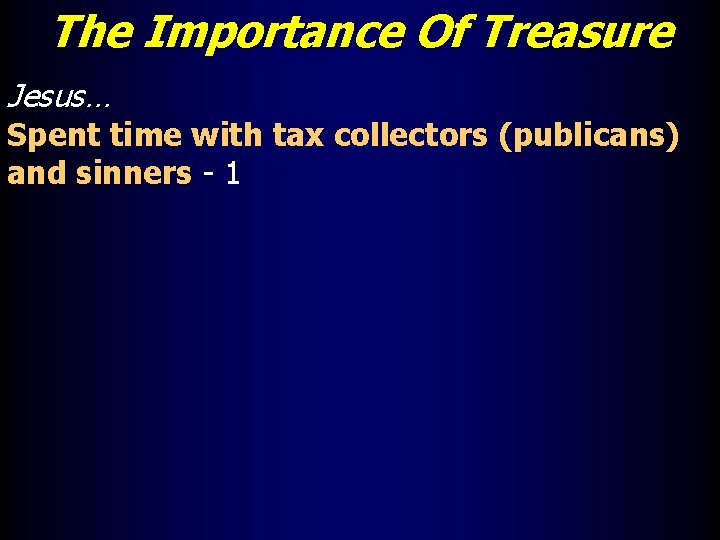 The Importance Of Treasure

Jesus…

Spent time with tax collectors (publicans) and sinners - 1